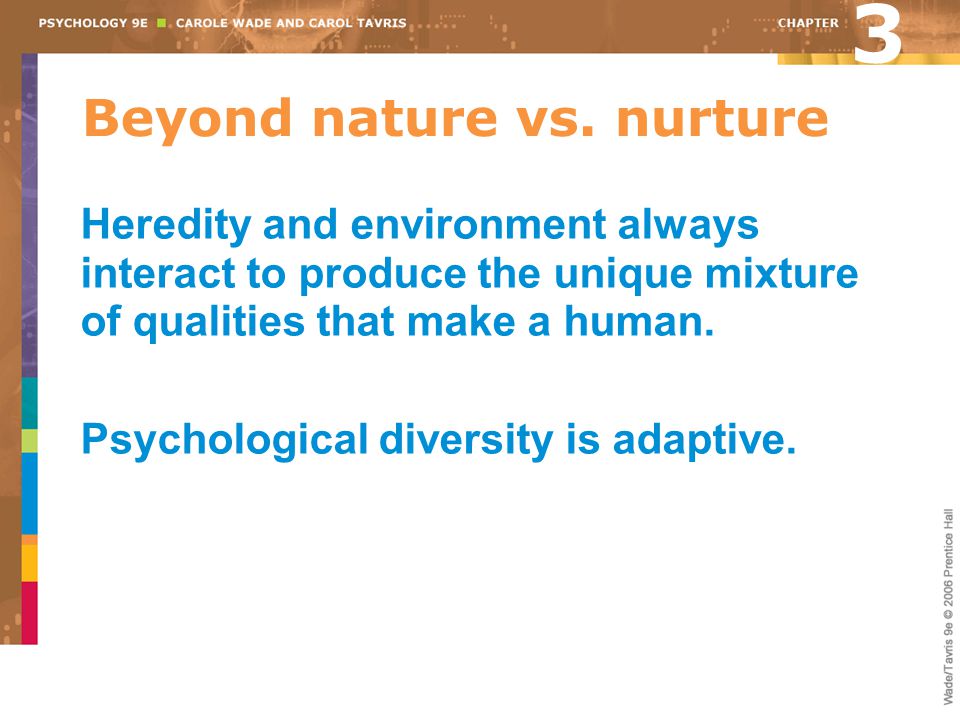 PSYCHOLOGY 9E ■ CAROLE WADE AND CAROL TAVRIS

CHAPTER 3

Beyond nature vs. nurture

Heredity and environment always interact to produce the unique mixture of qualities that make a human.

Psychological diversity is adaptive.

Wade/Tavris 9e © 2006 Prentice Hall